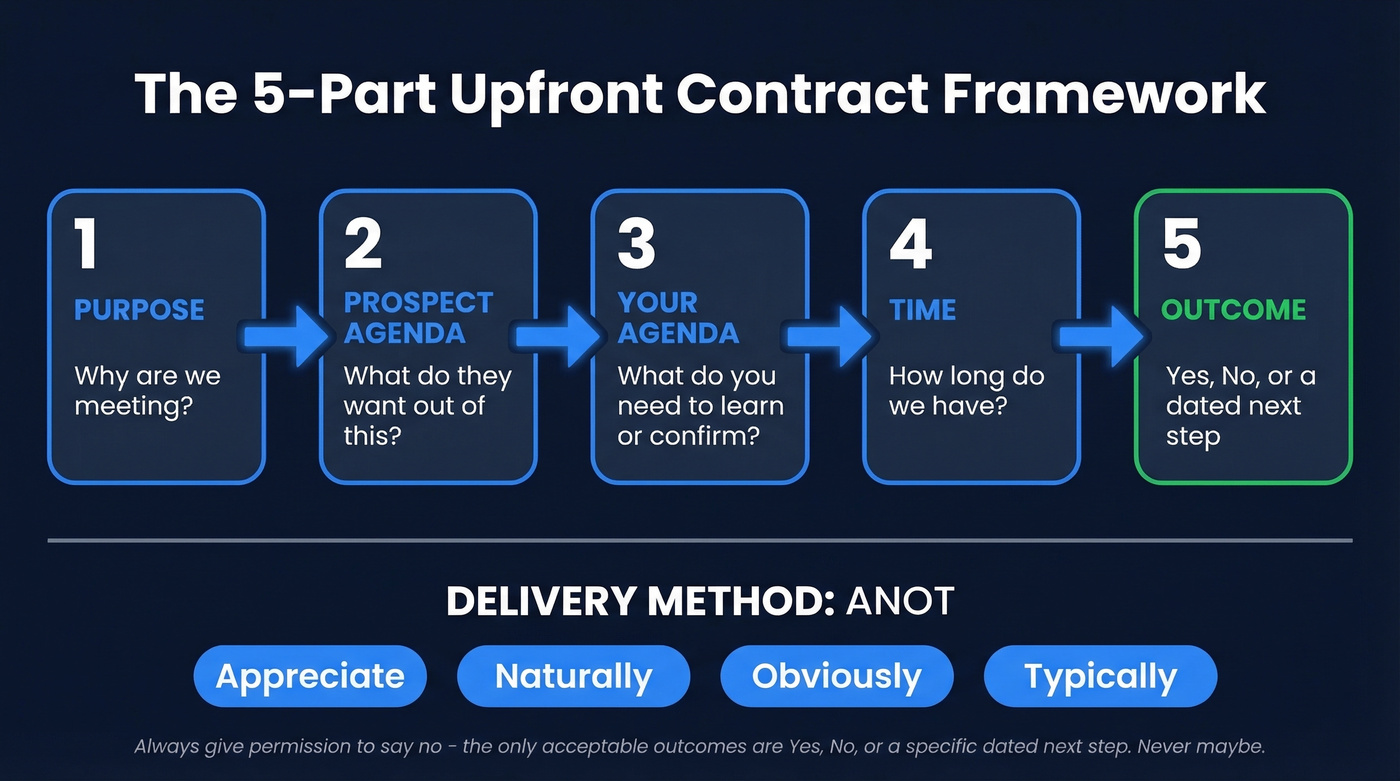 The 5-Part Upfront Contract Framework

1
PURPOSE
Why are we meeting?

2
PROSPECT AGENDA
What do they want out of this?

3
YOUR AGENDA
What do you need to learn or confirm?

4
TIME
How long do we have?

5
OUTCOME
Yes, No, or a dated next step

DELIVERY METHOD: ANOT

Appreciate
Naturally
Obviously
Typically

Always give permission to say no - the only acceptable outcomes are Yes, No, or a specific dated next step. Never maybe.